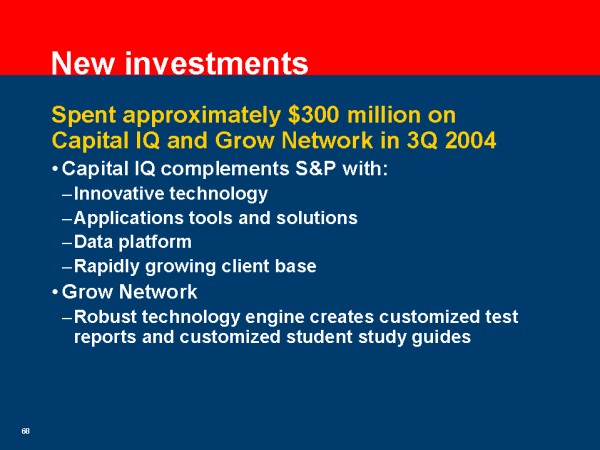 New investments

Spent approximately \$300 million on Capital IQ and Grow Network in 3Q 2004

• Capital IQ complements S&P with:

– Innovative technology

– Applications tools and solutions

– Data platform

– Rapidly growing client base

• Grow Network

– Robust technology engine creates customized test reports and customized student study guides

68